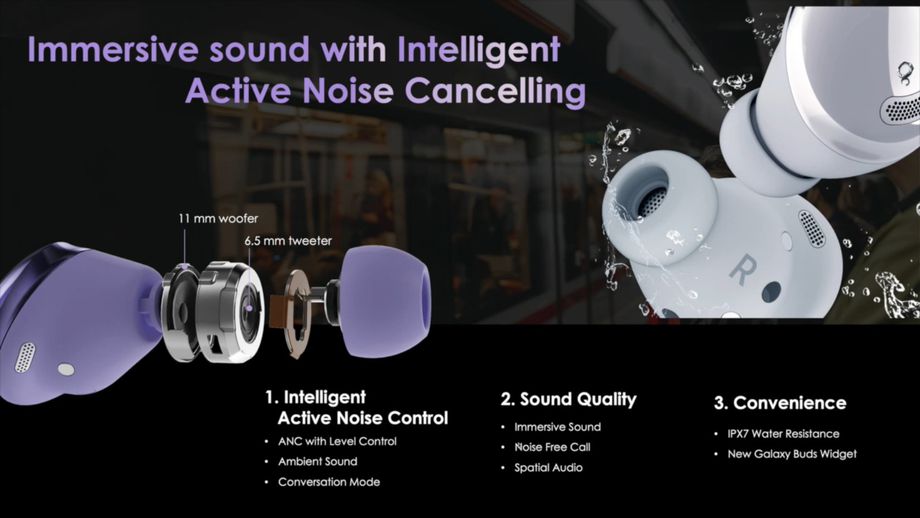 Immersive sound with Intelligent Active Noise Cancelling

11 mm woofer

6.5 mm tweeter

R

1. Intelligent Active Noise Control
• ANC with Level Control
• Ambient Sound
• Conversation Mode

2. Sound Quality
• Immersive Sound
• Noise Free Call
• Spatial Audio

3. Convenience
• IPX7 Water Resistance
• New Galaxy Buds Widget